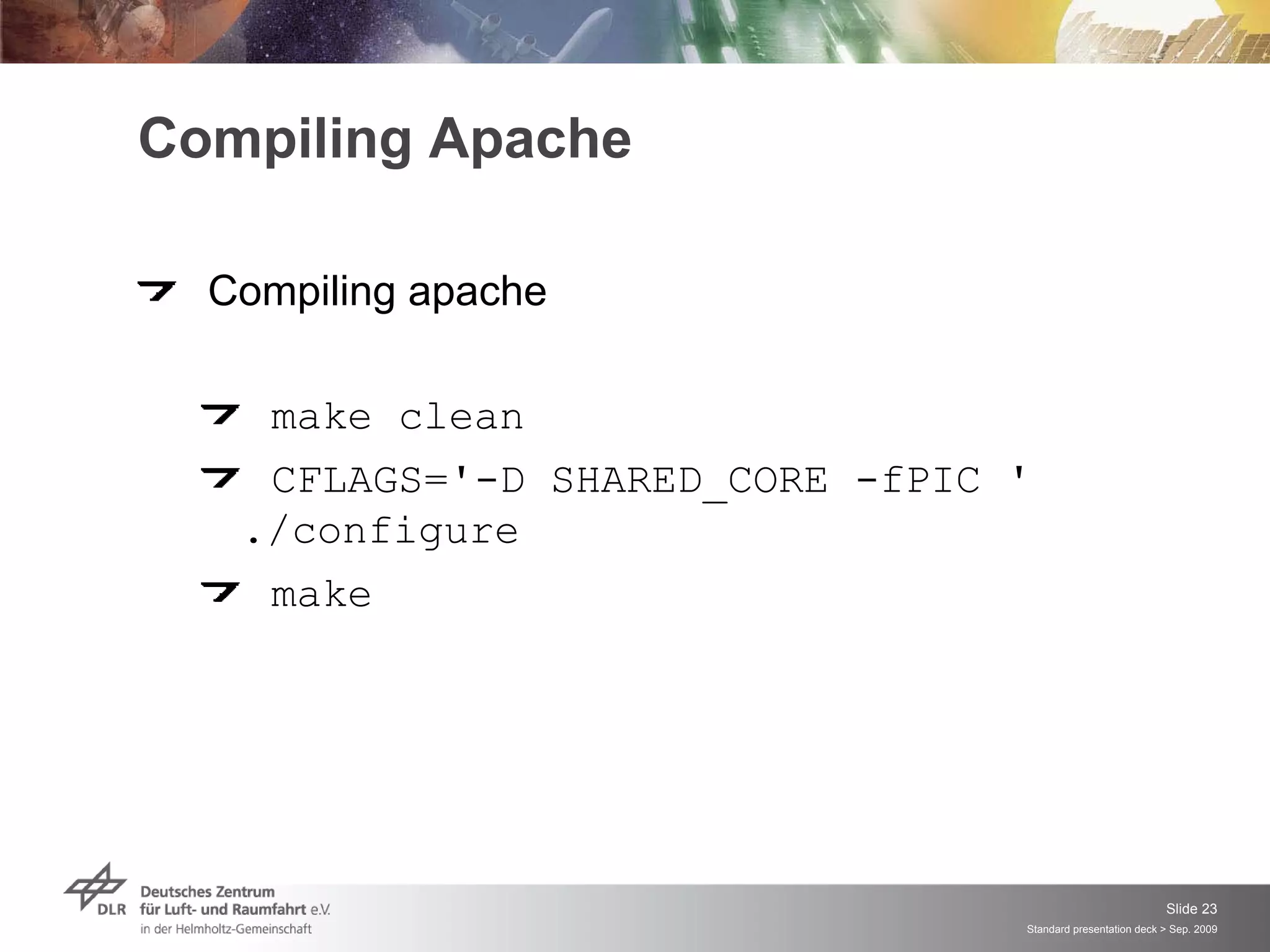 Compiling Apache

Compiling apache

make clean

CFLAGS='-D SHARED_CORE -fPIC ' ./configure

make

DLR Deutsches Zentrum für Luft- und Raumfahrt e.V. in der Helmholtz-Gemeinschaft

Slide 23

Standard presentation deck > Sep. 2009